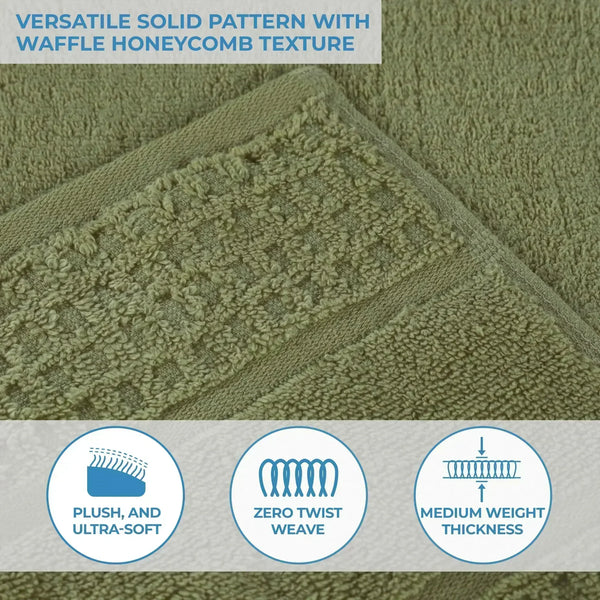 VERSATILE SOLID PATTERN WITH WAFFLE HONEYCOMB TEXTURE

PLUSH, AND
ULTRA-SOFT

ZERO TWIST
WEAVE

MEDIUM WEIGHT
THICKNESS